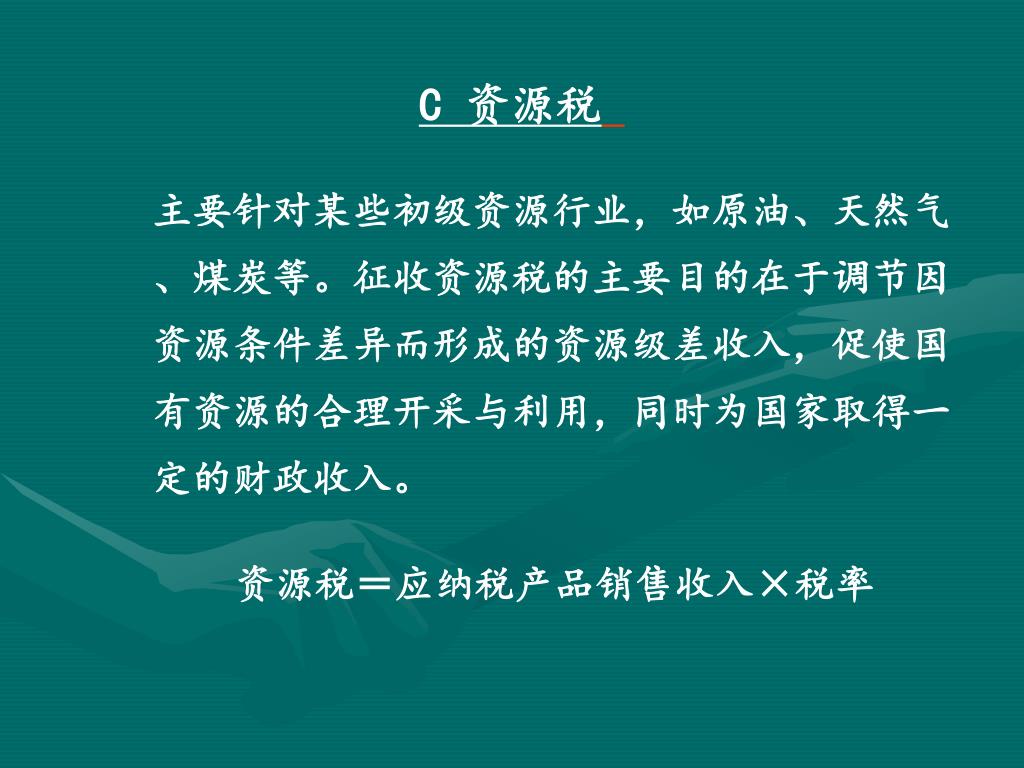 C 资源税

主要针对某些初级资源行业，如原油、天然气、煤炭等。征收资源税的主要目的在于调节因资源条件差异而形成的资源级差收入，促使国有资源的合理开采与利用，同时为国家取得一定的财政收入。

资源税＝应纳税产品销售收入×税率